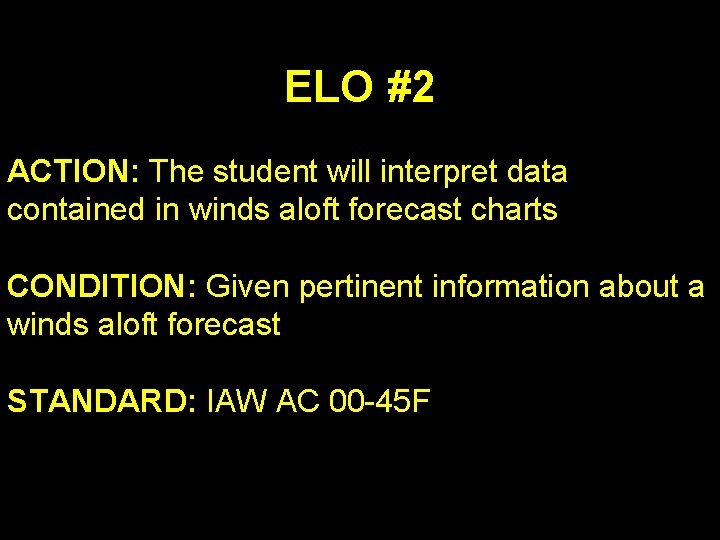 ELO #2

ACTION: The student will interpret data contained in winds aloft forecast charts

CONDITION: Given pertinent information about a winds aloft forecast

STANDARD: IAW AC 00-45F